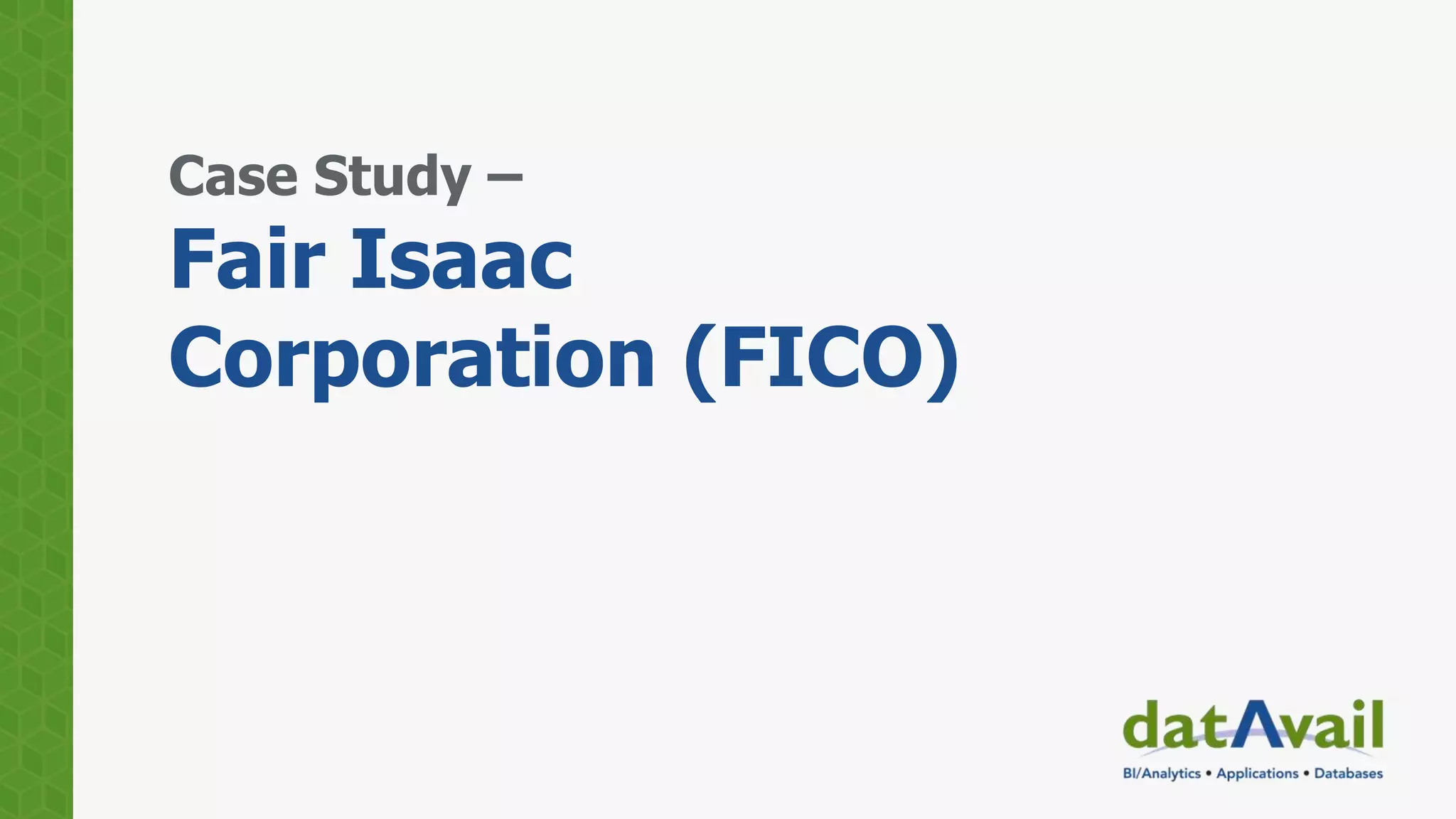 Case Study –
Fair Isaac Corporation (FICO)

datAvail
BI/Analytics • Applications • Databases